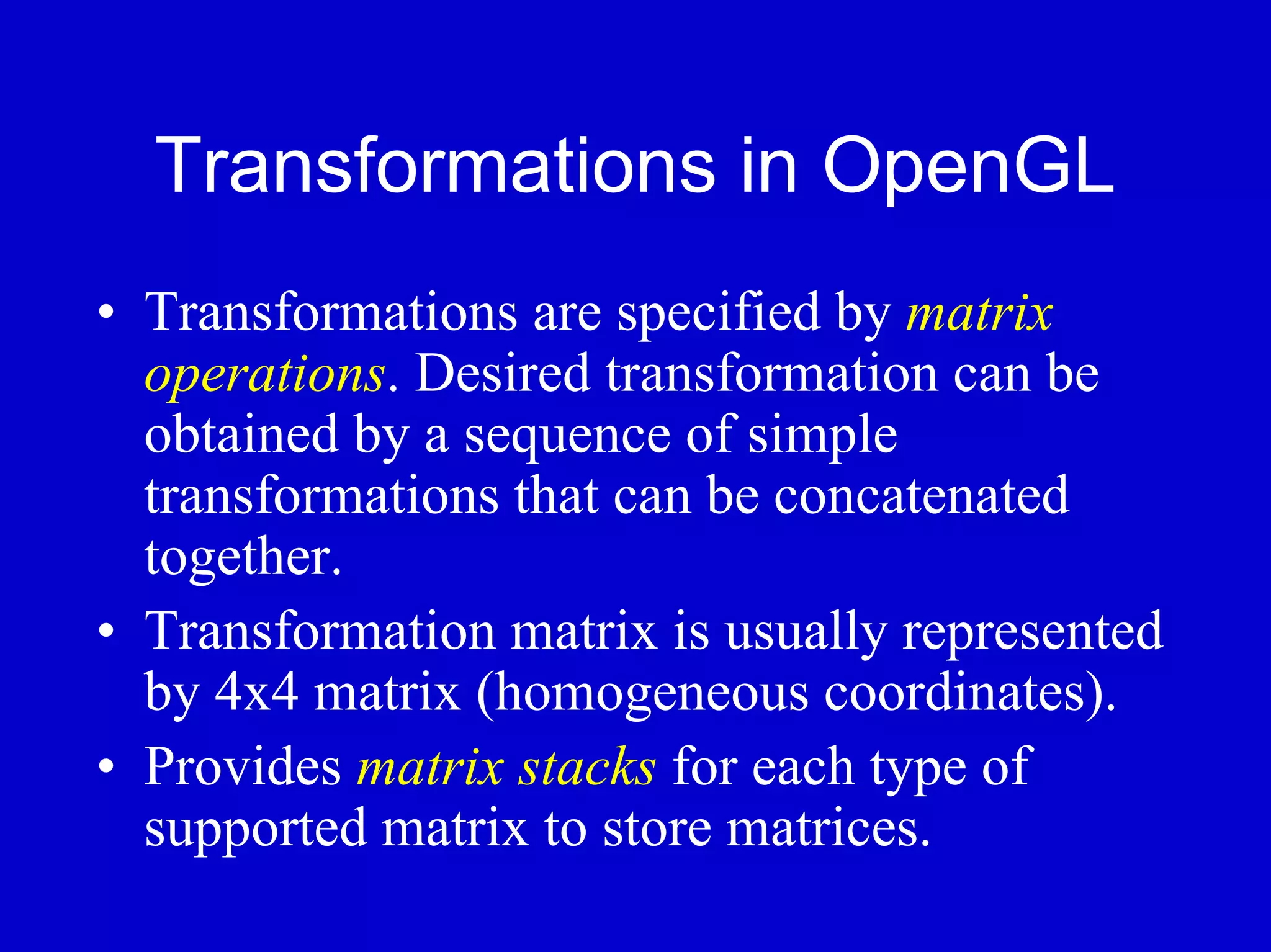 Transformations in OpenGL

• Transformations are specified by matrix operations. Desired transformation can be obtained by a sequence of simple transformations that can be concatenated together.
• Transformation matrix is usually represented by 4x4 matrix (homogeneous coordinates).
• Provides matrix stacks for each type of supported matrix to store matrices.